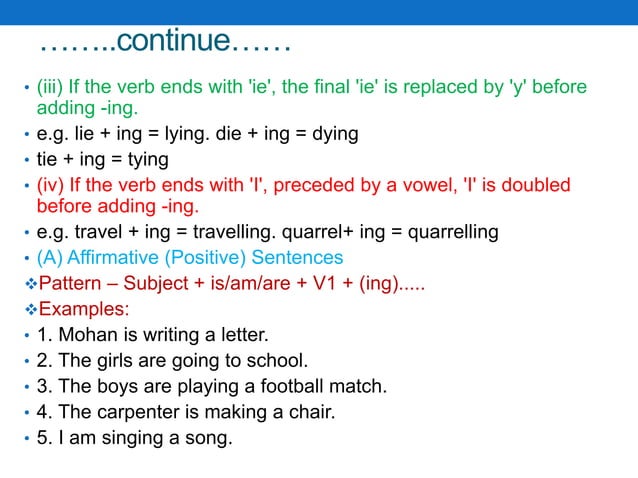 ……..continue……

• (iii) If the verb ends with 'ie', the final 'ie' is replaced by 'y' before adding -ing.
• e.g. lie + ing = lying. die + ing = dying
• tie + ing = tying
• (iv) If the verb ends with 'l', preceded by a vowel, 'l' is doubled before adding -ing.
• e.g. travel + ing = travelling. quarrel+ ing = quarrelling
• (A) Affirmative (Positive) Sentences
❖Pattern – Subject + is/am/are + V1 + (ing).....
❖Examples:
• 1. Mohan is writing a letter.
• 2. The girls are going to school.
• 3. The boys are playing a football match.
• 4. The carpenter is making a chair.
• 5. I am singing a song.